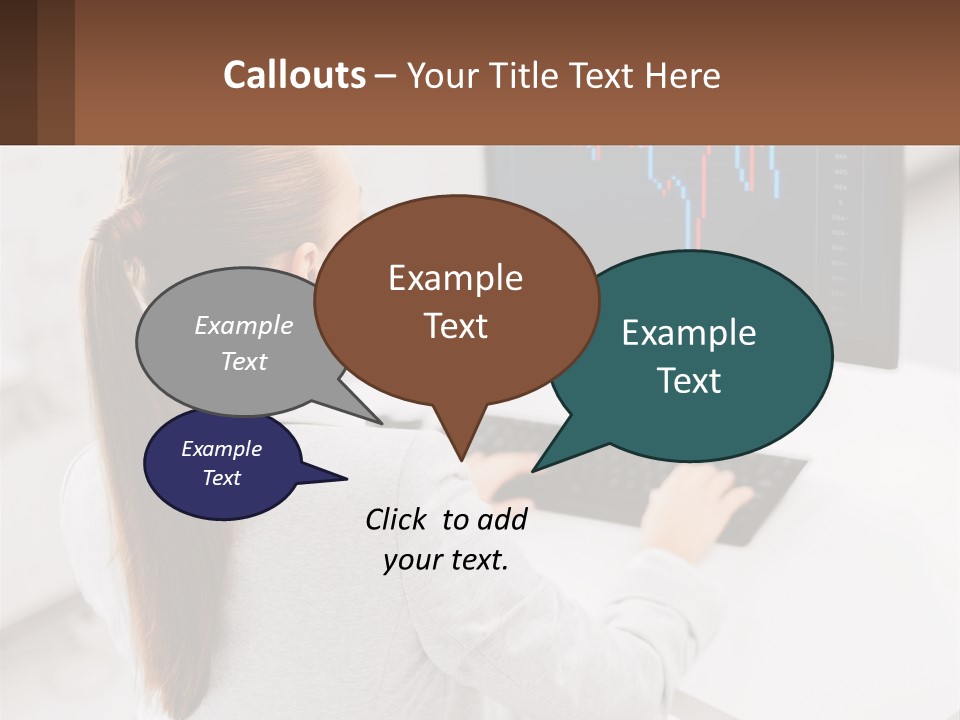 Callouts – Your Title Text Here

Example Text

Example Text

Example Text

Example Text

Click to add your text.